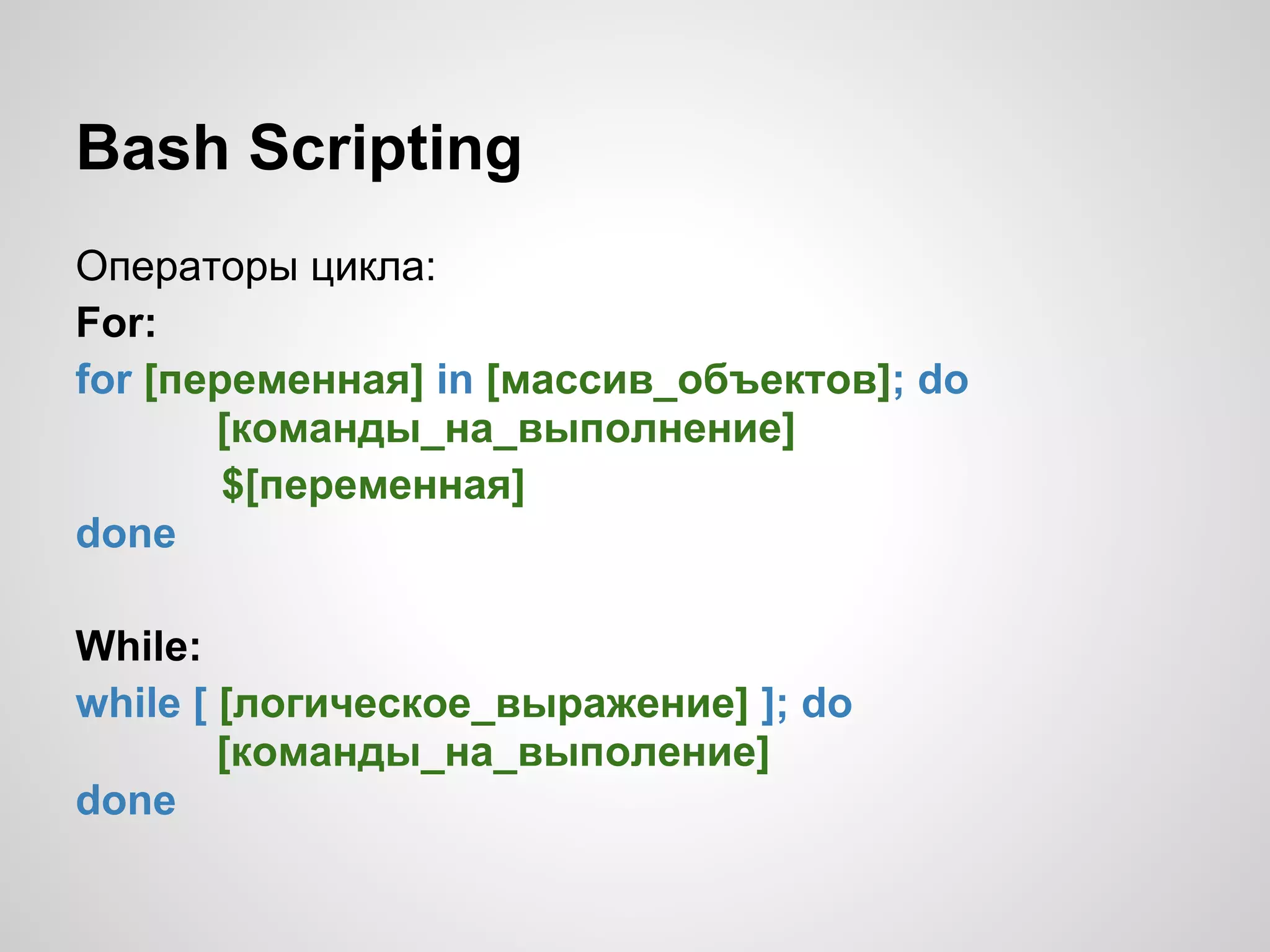 Bash Scripting

Операторы цикла:

For:

for [переменная] in [массив_объектов]; do
[команды_на_выполнение]
$[переменная]
done

While:

while [ [логическое_выражение] ]; do
[команды_на_выполение]
done